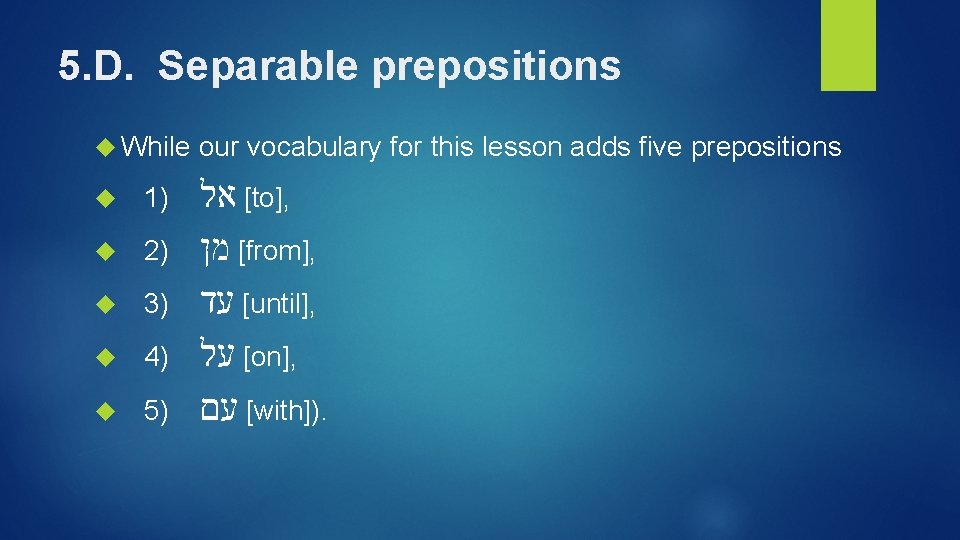 5.D. Separable prepositions

While our vocabulary for this lesson adds five prepositions

1) אל [to],

2) מִן [from],

3) עד [until],

4) על [on],

5) עם [with]).